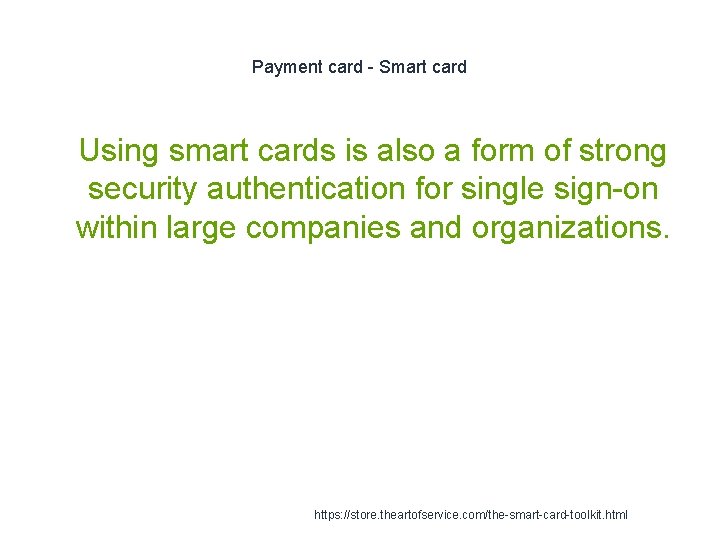 Payment card - Smart card

Using smart cards is also a form of strong security authentication for single sign-on within large companies and organizations.

https://store.theartofservice.com/the-smart-card-toolkit.html